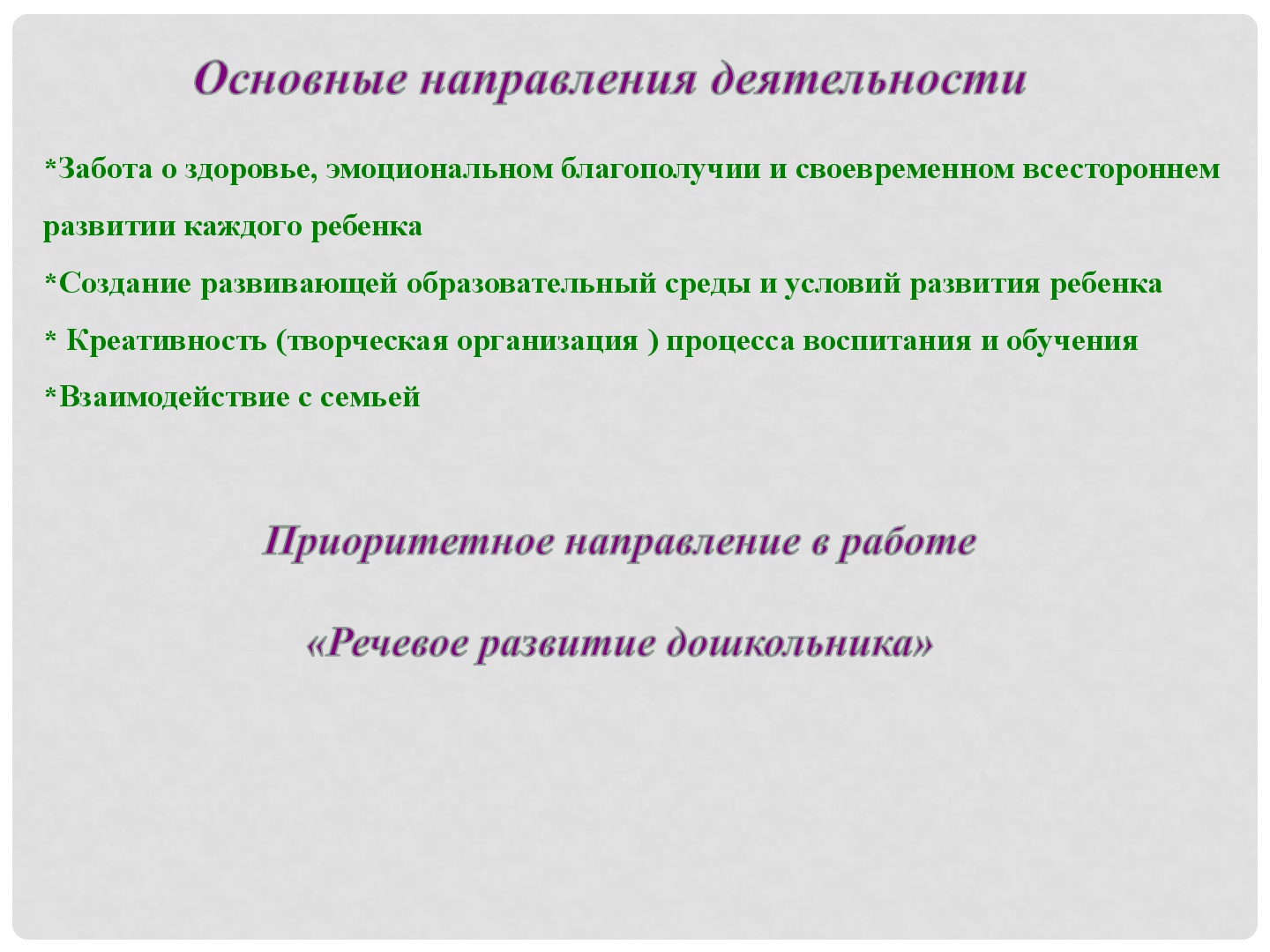 Основные направления деятельности

*Забота о здоровье, эмоциональном благополучии и своевременном всестороннем развитии каждого ребенка
*Создание развивающей образовательный среды и условий развития ребенка
* Креативность (творческая организация ) процесса воспитания и обучения
*Взаимодействие с семьей

Приоритетное направление в работе

«Речевое развитие дошкольника»